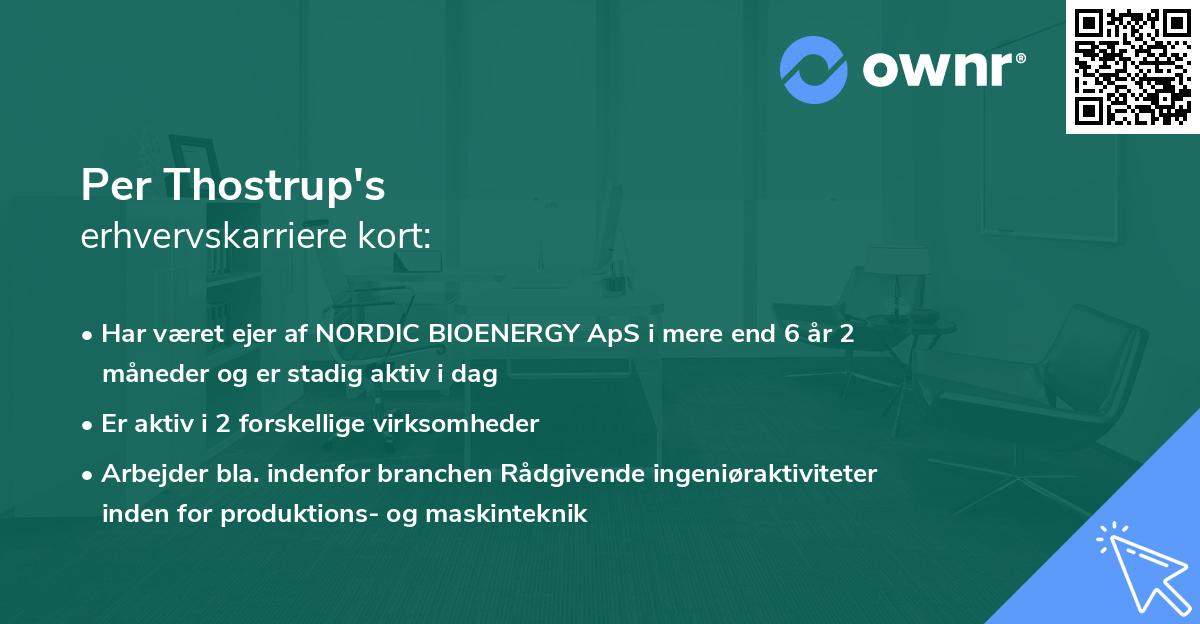 ownr®

Per Thostrup's
erhvervskarriere kort:

• Har været ejer af NORDIC BIOENERGY ApS i mere end 6 år 2 måneder og er stadig aktiv i dag
• Er aktiv i 2 forskellige virksomheder
• Arbejder bla. indenfor branchen Rådgivende ingeniøraktiviteter inden for produktions- og maskinteknik